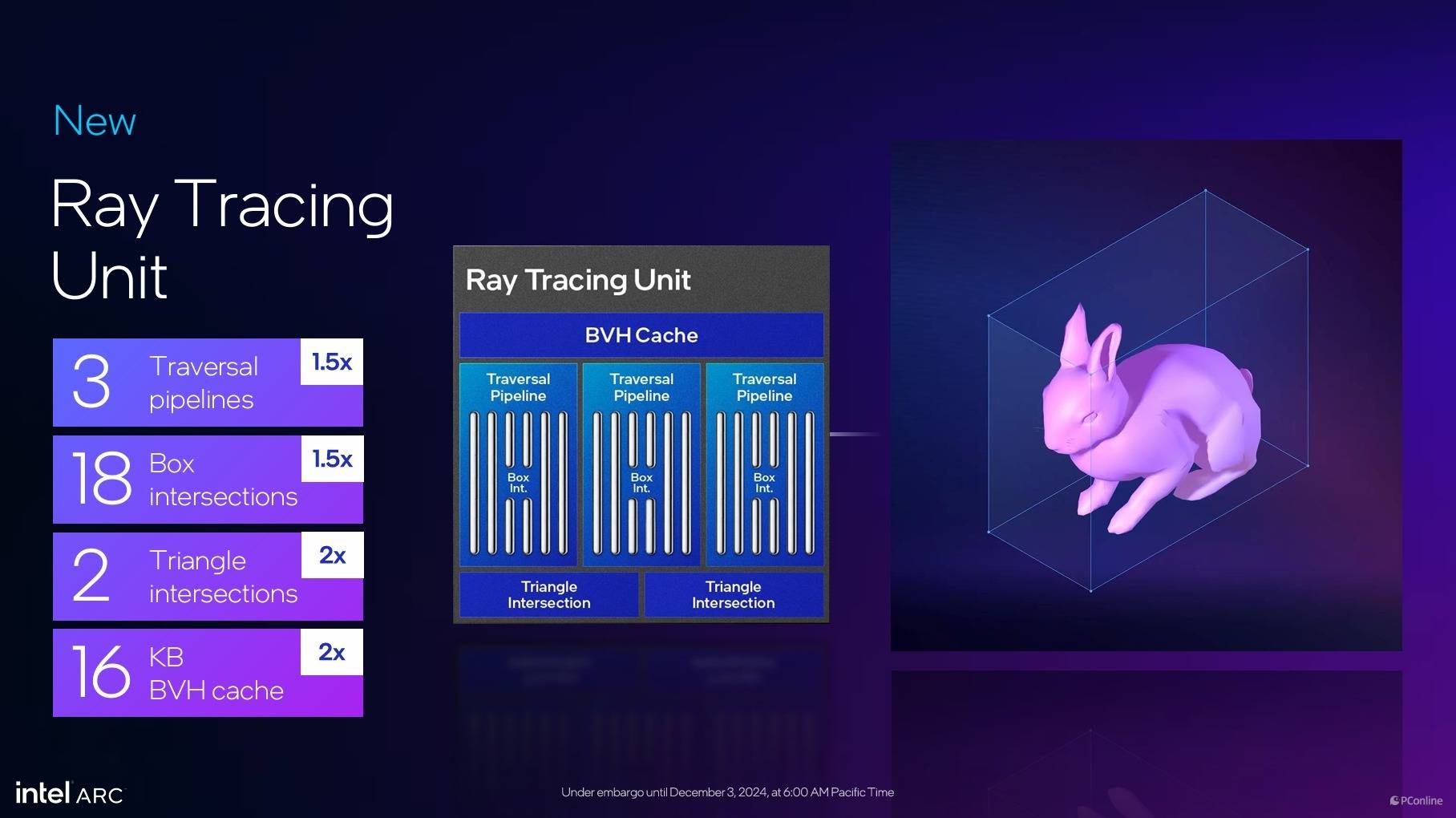 New

Ray Tracing Unit

3 Traversal pipelines 1.5x

18 Box intersections 1.5x

2 Triangle intersections 2x

16 KB BVH cache 2x

Ray Tracing Unit

BVH Cache

Traversal Pipeline

Box Int.

Traversal Pipeline

Box Int.

Traversal Pipeline

Box Int.

Triangle Intersection

Triangle Intersection

intel ARC

Under embargo until December 3, 2024, at 6:00 AM Pacific Time

PConline